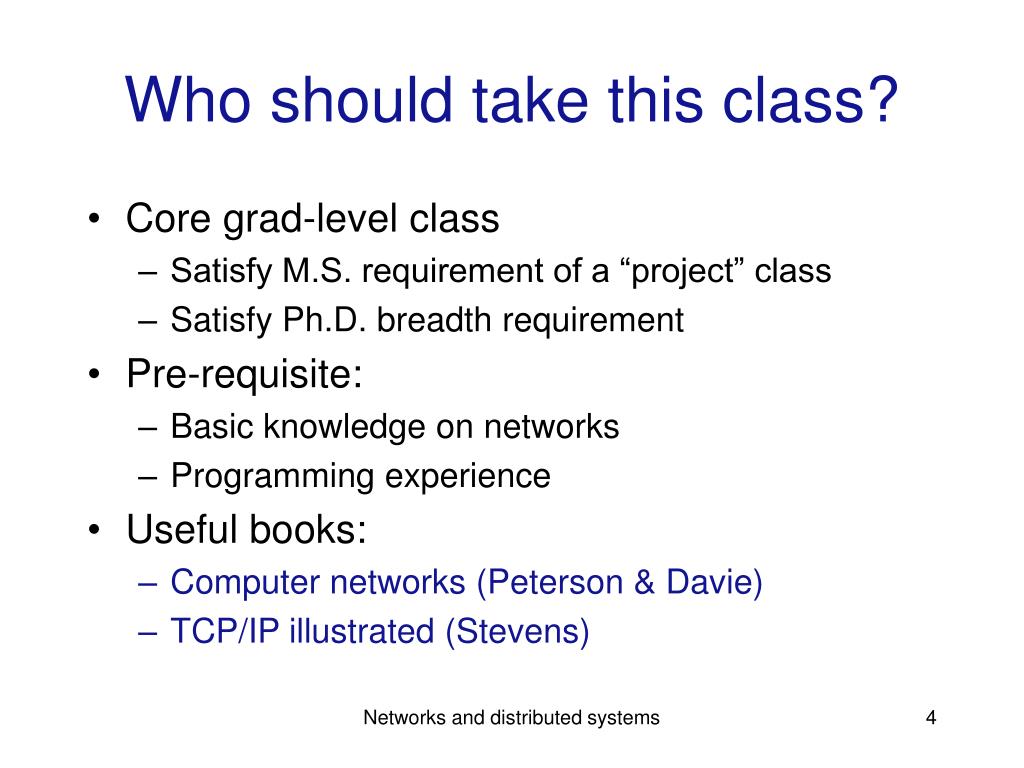 Who should take this class?

• Core grad-level class
– Satisfy M.S. requirement of a “project” class
– Satisfy Ph.D. breadth requirement
• Pre-requisite:
– Basic knowledge on networks
– Programming experience
• Useful books:
– Computer networks (Peterson & Davie)
– TCP/IP illustrated (Stevens)

Networks and distributed systems

4